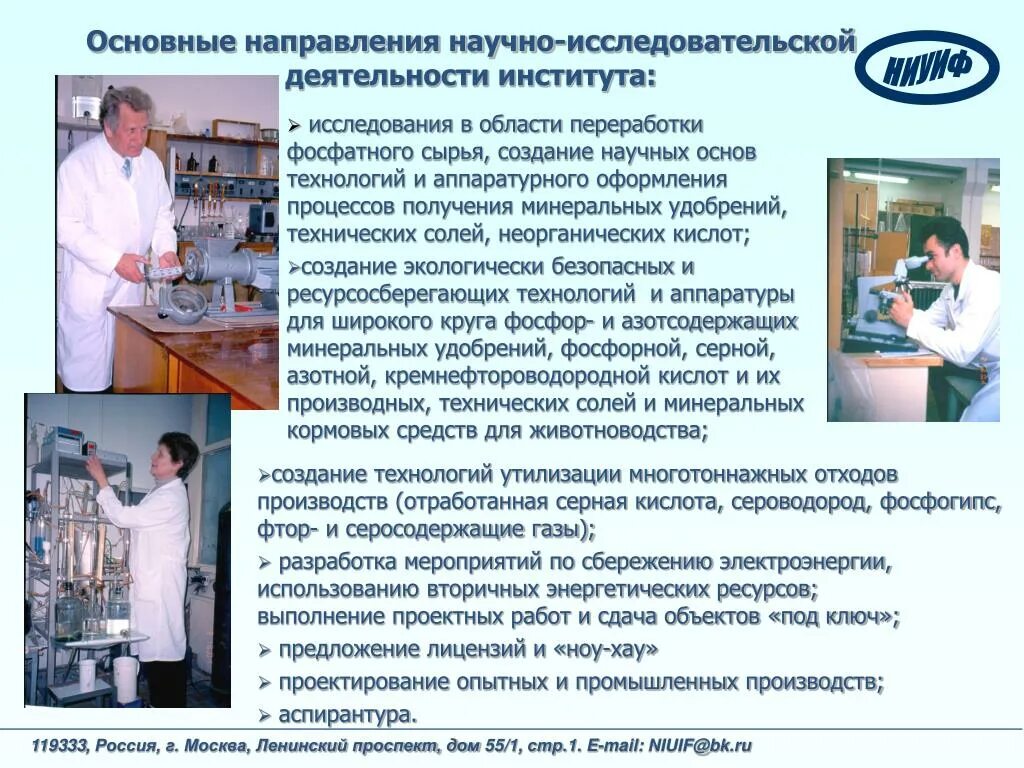 Основные направления научно-исследовательской деятельности института:

НИУИФ

➢ исследования в области переработки фосфатного сырья, создание научных основ технологий и аппаратурного оформления процессов получения минеральных удобрений, технических солей, неорганических кислот;

➢создание экологически безопасных и ресурсосберегающих технологий и аппаратуры для широкого круга фосфор- и азотсодержащих минеральных удобрений, фосфорной, серной, азотной, кремнефтороводородной кислот и их производных, технических солей и минеральных кормовых средств для животноводства;

➢создание технологий утилизации многотоннажных отходов производств (отработанная серная кислота, сероводород, фосфогипс, фтор- и серосодержащие газы);

➢ разработка мероприятий по сбережению электроэнергии, использованию вторичных энергетических ресурсов; выполнение проектных работ и сдача объектов «под ключ»;

➢ предложение лицензий и «ноу-хау»

➢ проектирование опытных и промышленных производств;

➢ аспирантура.

119333, Россия, г. Москва, Ленинский проспект, дом 55/1, стр.1. E-mail: NIUIF@bk.ru